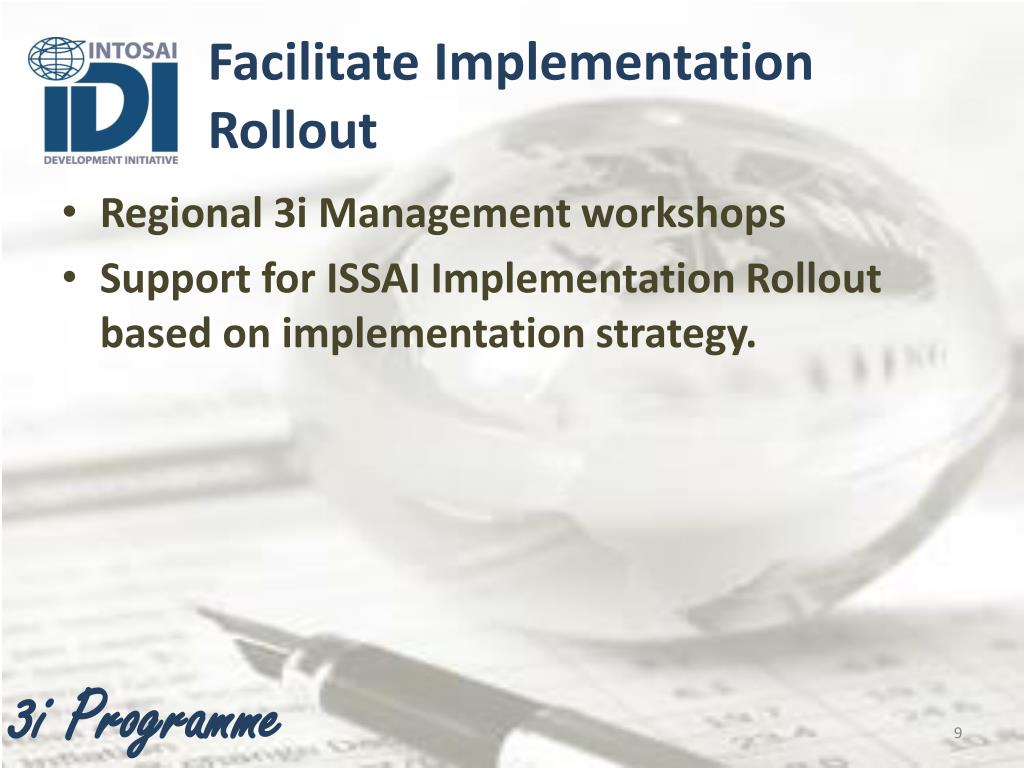 INTOSAI
IDI
DEVELOPMENT INITIATIVE

Facilitate Implementation Rollout

• Regional 3i Management workshops
• Support for ISSAI Implementation Rollout based on implementation strategy.

3i Programme

9